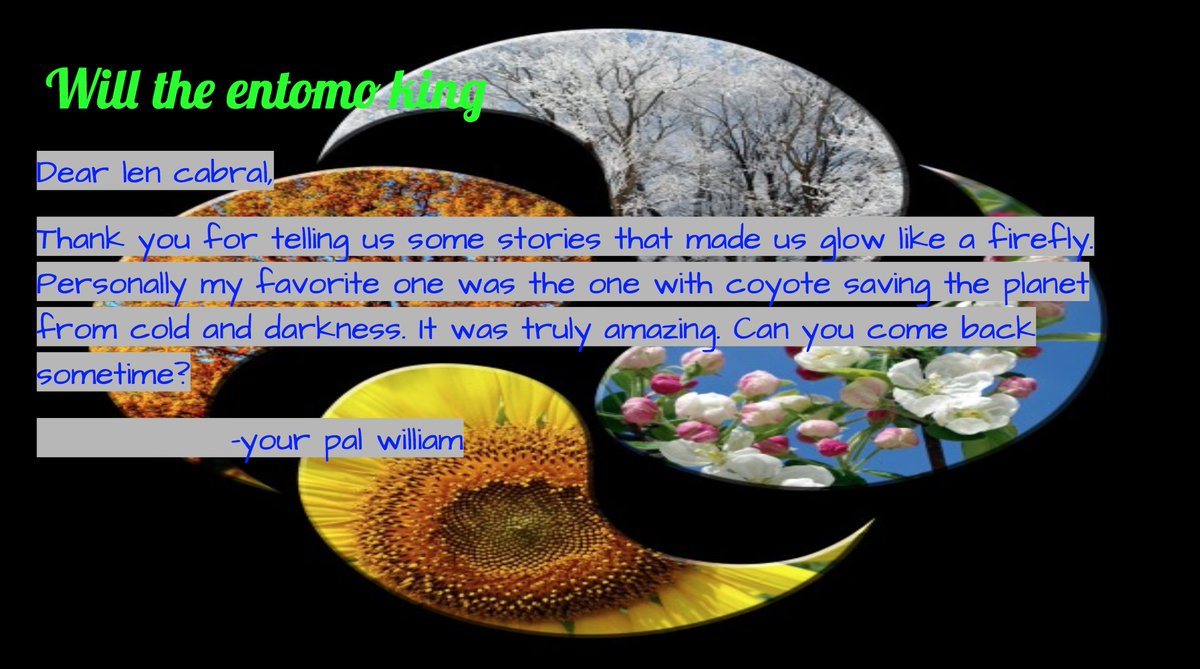 Will the entomo king

Dear len cabral,

Thank you for telling us some stories that made us glow like a firefly. Personally my favorite one was the one with coyote saving the planet from cold and darkness. It was truly amazing. Can you come back sometime?

-your pal william